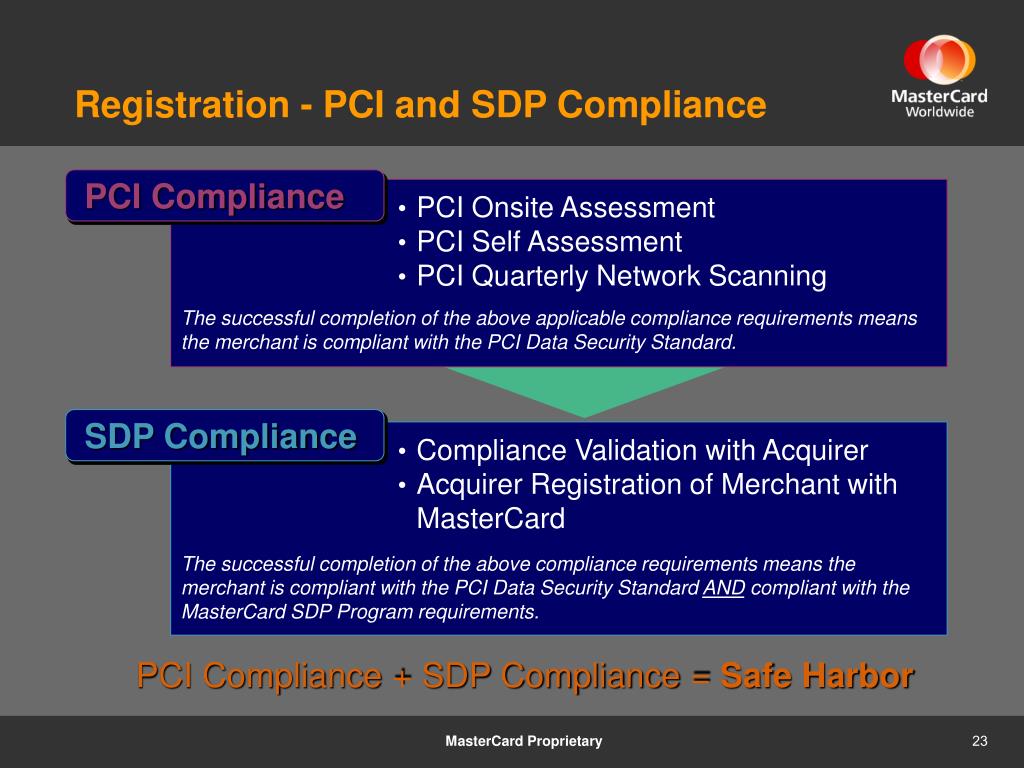 Registration - PCI and SDP Compliance

MasterCard Worldwide

PCI Compliance

• PCI Onsite Assessment
• PCI Self Assessment
• PCI Quarterly Network Scanning

The successful completion of the above applicable compliance requirements means the merchant is compliant with the PCI Data Security Standard.

SDP Compliance

• Compliance Validation with Acquirer
• Acquirer Registration of Merchant with MasterCard

The successful completion of the above compliance requirements means the merchant is compliant with the PCI Data Security Standard AND compliant with the MasterCard SDP Program requirements.

PCI Compliance + SDP Compliance = Safe Harbor

MasterCard Proprietary

23